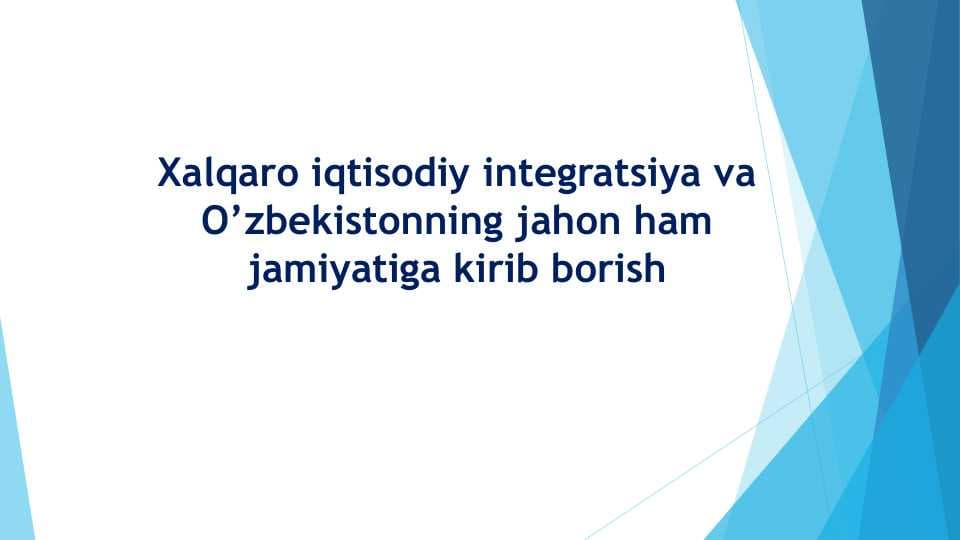 Xalqaro iqtisodiy integratsiya va O’zbekistonning jahon ham jamiyatiga kirib borish